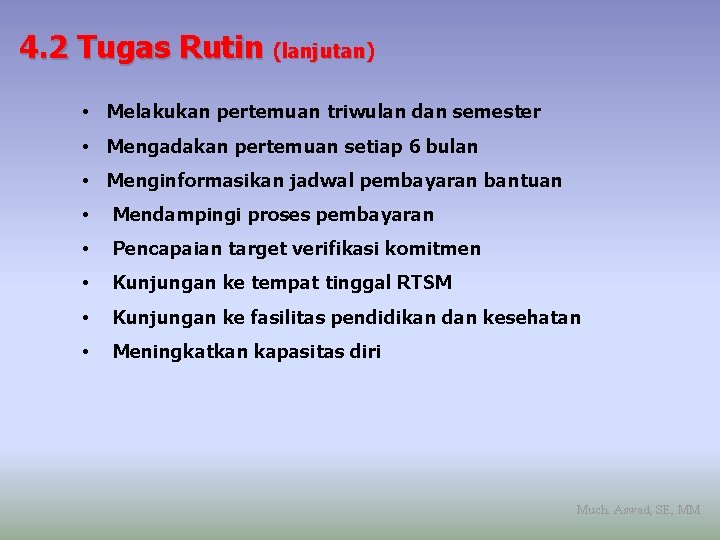 4.2 Tugas Rutin (lanjutan)

• Melakukan pertemuan triwulan dan semester
• Mengadakan pertemuan setiap 6 bulan
• Menginformasikan jadwal pembayaran bantuan
• Mendampingi proses pembayaran
• Pencapaian target verifikasi komitmen
• Kunjungan ke tempat tinggal RTSM
• Kunjungan ke fasilitas pendidikan dan kesehatan
• Meningkatkan kapasitas diri

Much. Aswad, SE, MM